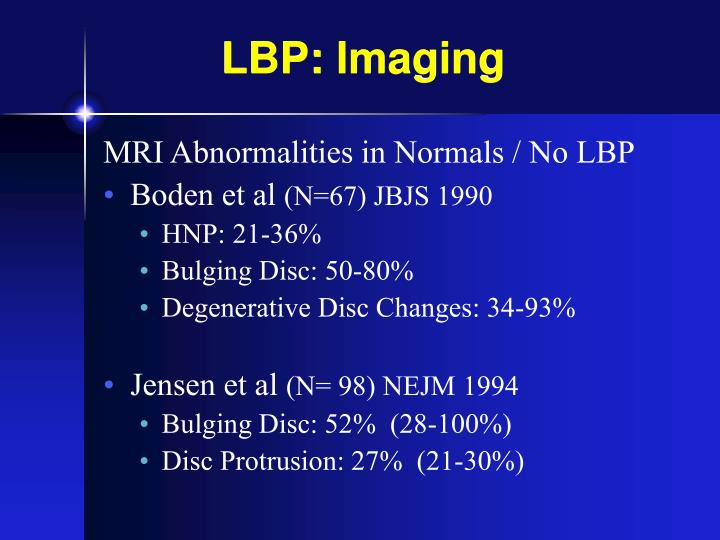 LBP: Imaging

MRI Abnormalities in Normals / No LBP

• Boden et al (N=67) JBJS 1990
  • HNP: 21-36%
  • Bulging Disc: 50-80%
  • Degenerative Disc Changes: 34-93%

• Jensen et al (N= 98) NEJM 1994
  • Bulging Disc: 52% (28-100%)
  • Disc Protrusion: 27% (21-30%)